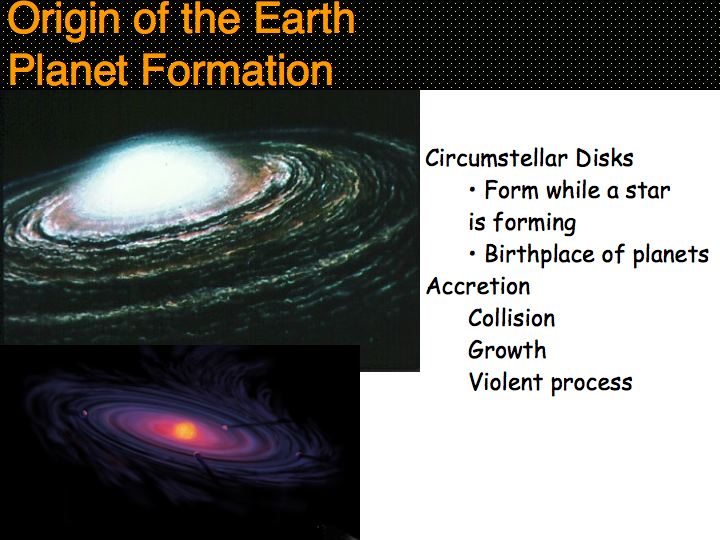 Origin of the Earth
Planet Formation

Circumstellar Disks
• Form while a star is forming
• Birthplace of planets

Accretion
Collision
Growth
Violent process